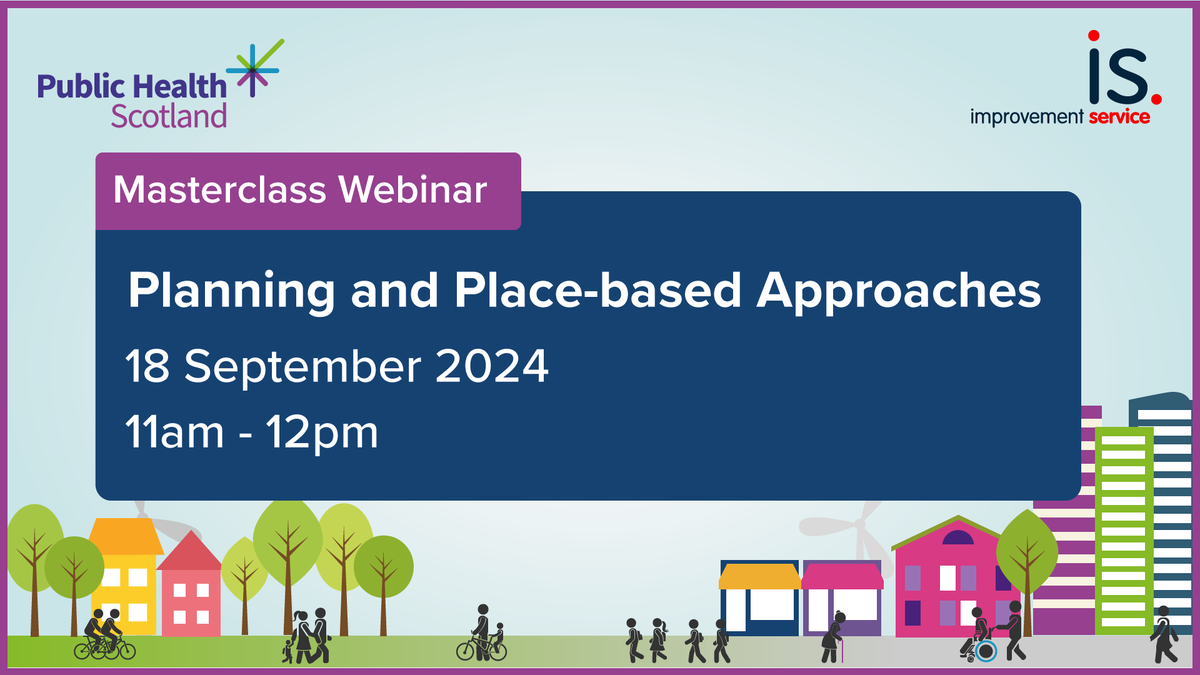 Public Health Scotland

is.
improvement service

Masterclass Webinar

Planning and Place-based Approaches

18 September 2024

11am - 12pm